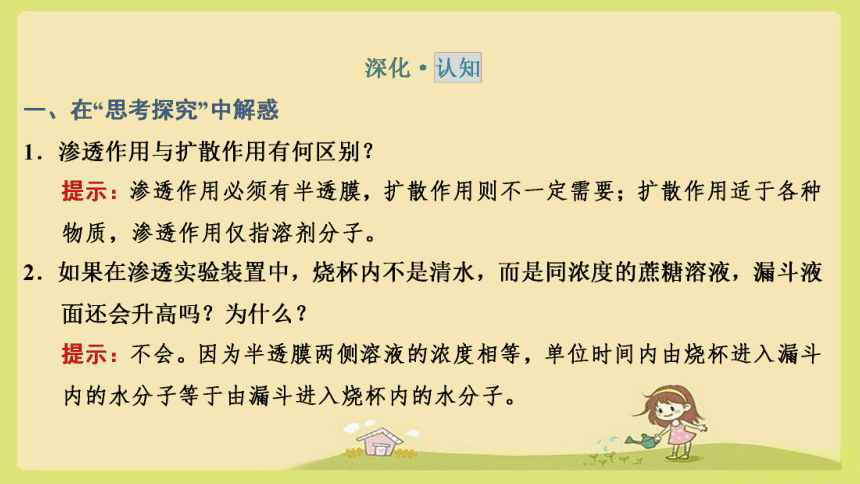 深化·认知

一、在“思考探究”中解惑

1．渗透作用与扩散作用有何区别？

提示：渗透作用必须有半透膜，扩散作用则不一定需要；扩散作用适于各种物质，渗透作用仅指溶剂分子。

2．如果在渗透实验装置中，烧杯内不是清水，而是同浓度的蔗糖溶液，漏斗液面还会升高吗？为什么？

提示：不会。因为半透膜两侧溶液的浓度相等，单位时间内由烧杯进入漏斗内的水分子等于由漏斗进入烧杯内的水分子。